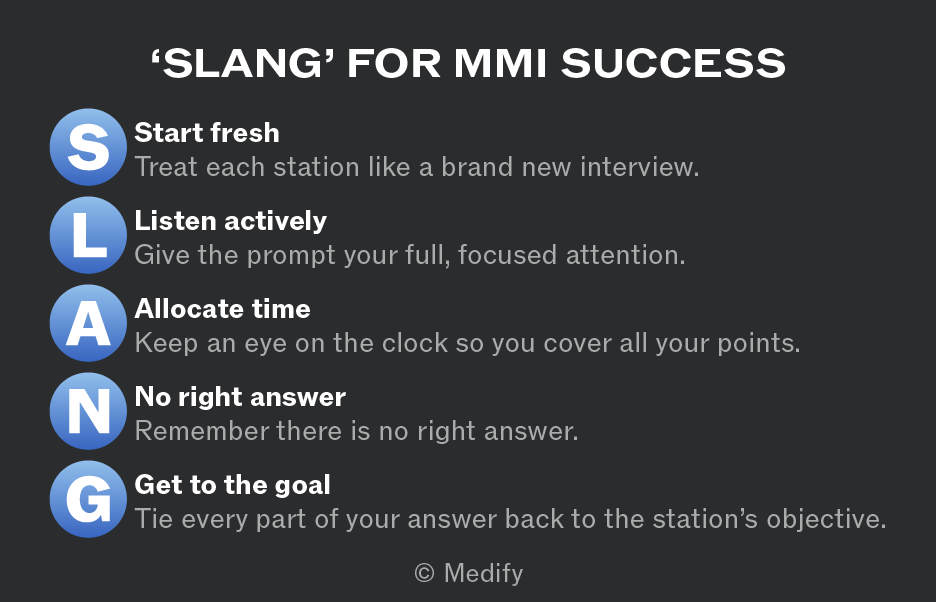 ‘SLANG’ FOR MMI SUCCESS

S
Start fresh
Treat each station like a brand new interview.

L
Listen actively
Give the prompt your full, focused attention.

A
Allocate time
Keep an eye on the clock so you cover all your points.

N
No right answer
Remember there is no right answer.

G
Get to the goal
Tie every part of your answer back to the station’s objective.

© Medify